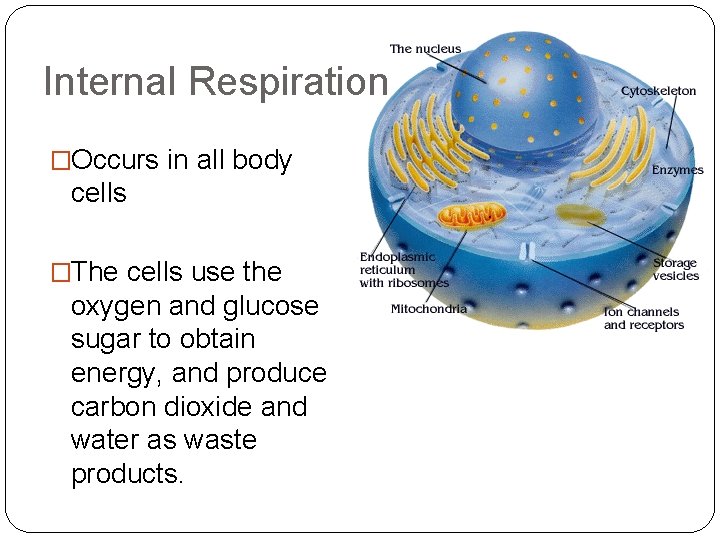 Internal Respiration

□Occurs in all body cells

□The cells use the oxygen and glucose sugar to obtain energy, and produce carbon dioxide and water as waste products.

The nucleus

Cytoskeleton

Enzymes

Endoplasmic reticulum with ribosomes

Mitochondria

Storage vesicles

Ion channels and receptors